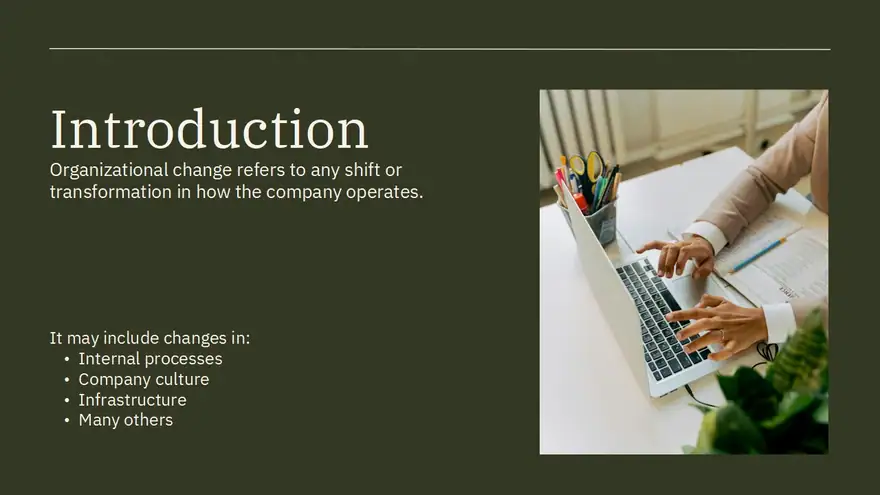 Introduction

Organizational change refers to any shift or transformation in how the company operates.

It may include changes in:
• Internal processes
• Company culture
• Infrastructure
• Many others